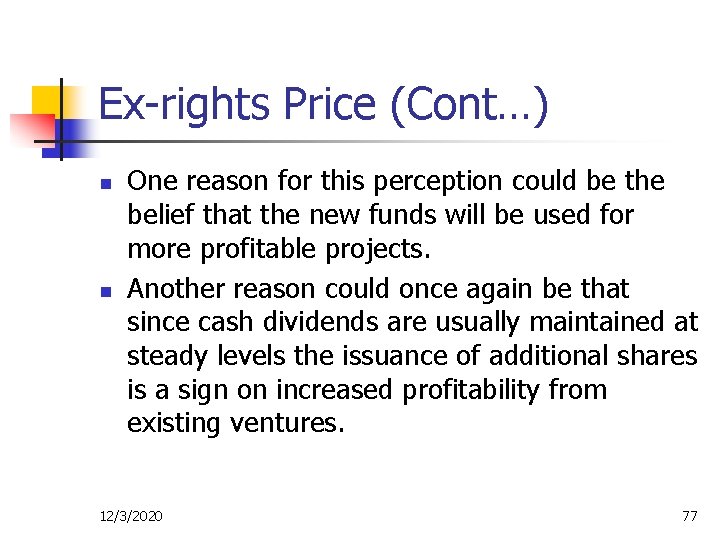 Ex-rights Price (Cont…)

- One reason for this perception could be the belief that the new funds will be used for more profitable projects.
- Another reason could once again be that since cash dividends are usually maintained at steady levels the issuance of additional shares is a sign on increased profitability from existing ventures.

12/3/2020

77